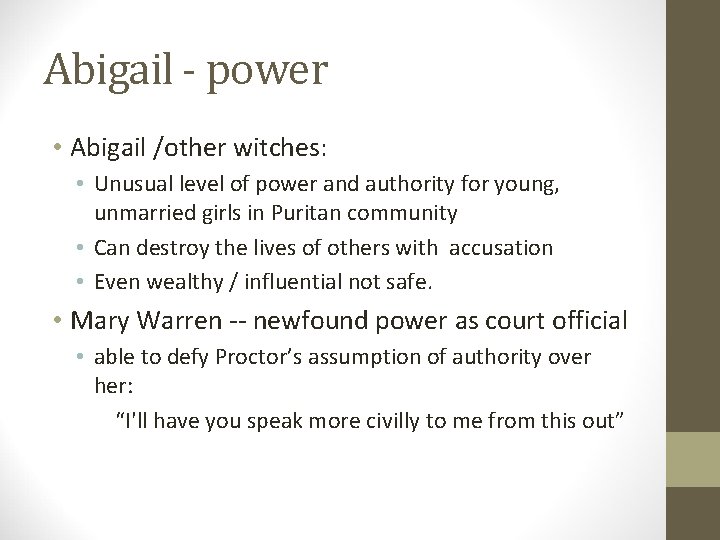 Abigail - power

• Abigail /other witches:
  • Unusual level of power and authority for young, unmarried girls in Puritan community
  • Can destroy the lives of others with accusation
  • Even wealthy / influential not safe.
• Mary Warren -- newfound power as court official
  • able to defy Proctor's assumption of authority over her:
    "I'll have you speak more civilly to me from this out"